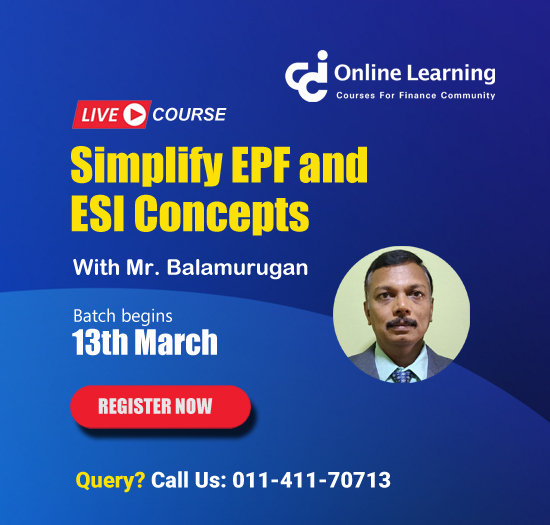 cci Online Learning
Courses For Finance Community

LIVE COURSE

Simplify EPF and ESI Concepts

With Mr. Balamurugan

Batch begins
13th March

REGISTER NOW

Query? Call Us: 011-411-70713